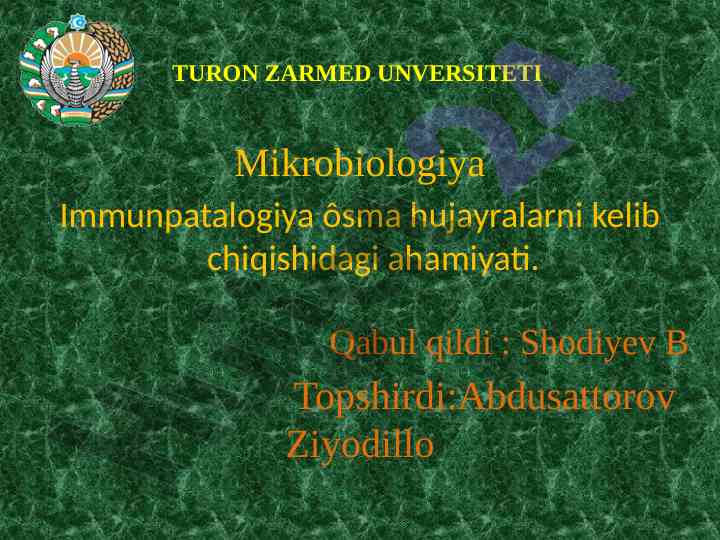 TURON ZARMED UNVERSITETI

Mikrobiologiya

Immunpatalogiya ôsma hujayralarni kelib chiqishidagi ahamiyati.

Qabul qildi : Shodiyev B

Topshirdi:Abdusattorov Ziyodillo